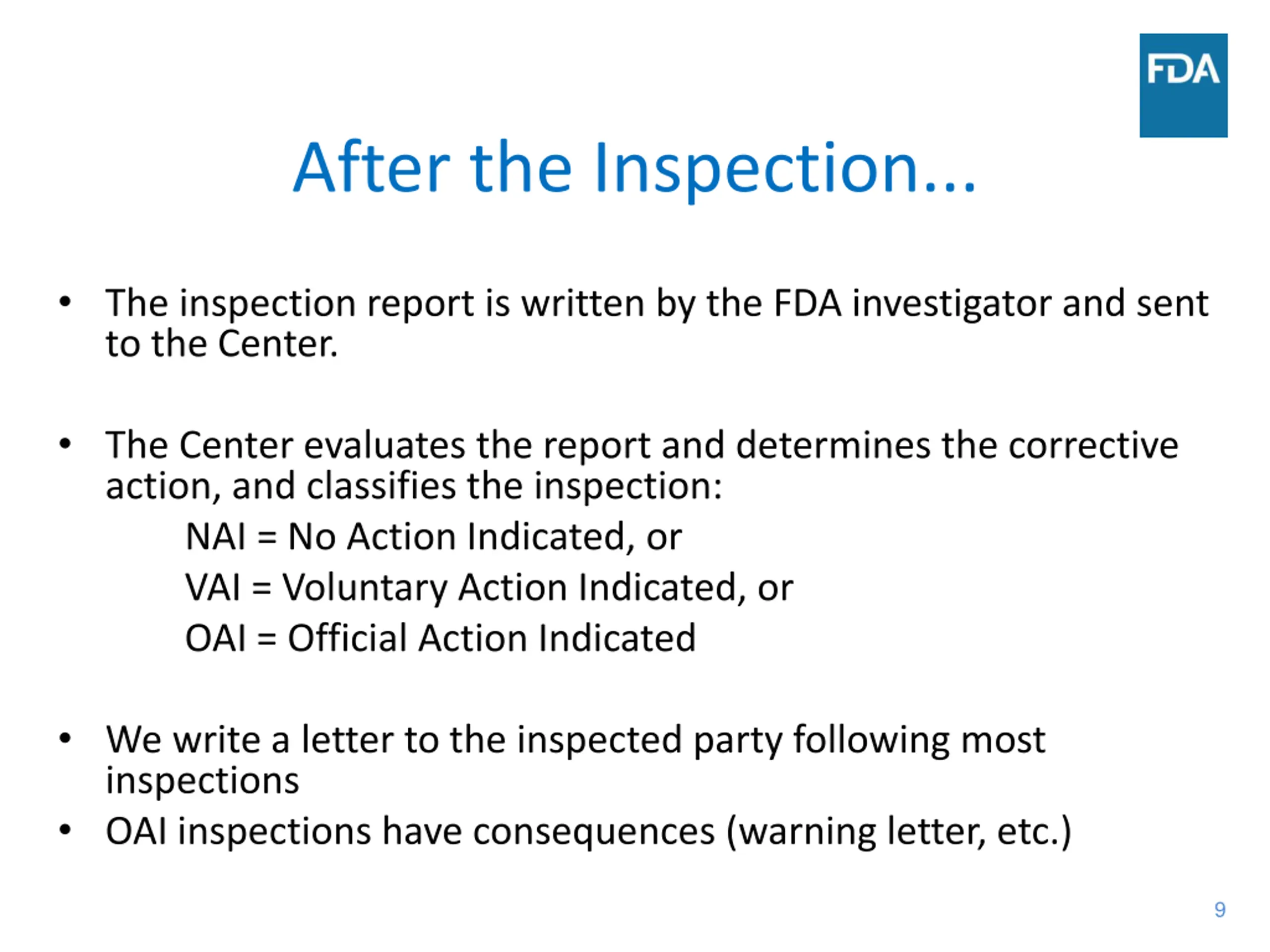 FDA

After the Inspection...

• The inspection report is written by the FDA investigator and sent to the Center.

• The Center evaluates the report and determines the corrective action, and classifies the inspection:

NAI = No Action Indicated, or

VAI = Voluntary Action Indicated, or

OAI = Official Action Indicated

• We write a letter to the inspected party following most inspections
• OAI inspections have consequences (warning letter, etc.)

9